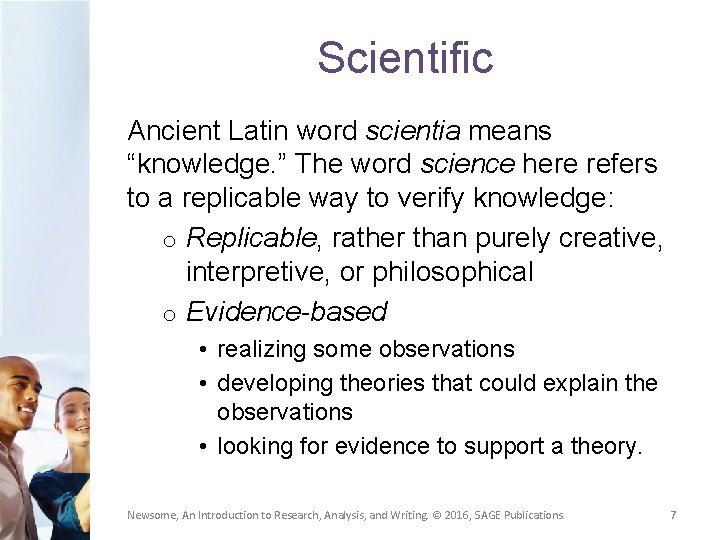 Scientific

Ancient Latin word scientia means "knowledge." The word science here refers to a replicable way to verify knowledge:

o Replicable, rather than purely creative, interpretive, or philosophical

o Evidence-based

• realizing some observations

• developing theories that could explain the observations

• looking for evidence to support a theory.

Newsome, An Introduction to Research, Analysis, and Writing. © 2016, SAGE Publications. 7